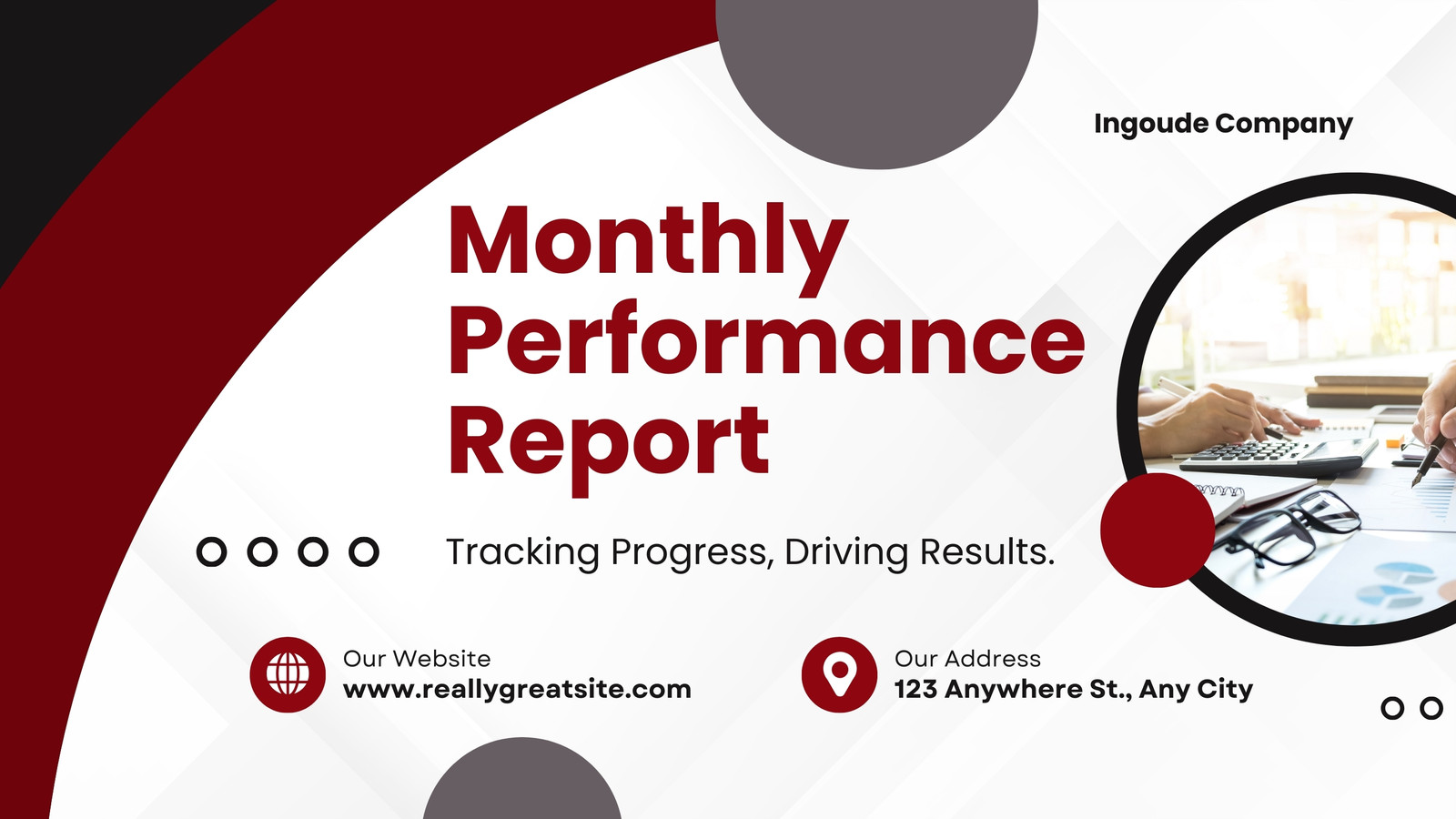 Ingoude Company

Monthly Performance Report

Tracking Progress, Driving Results.

Our Website
www.reallygreatsite.com

Our Address
123 Anywhere St., Any City